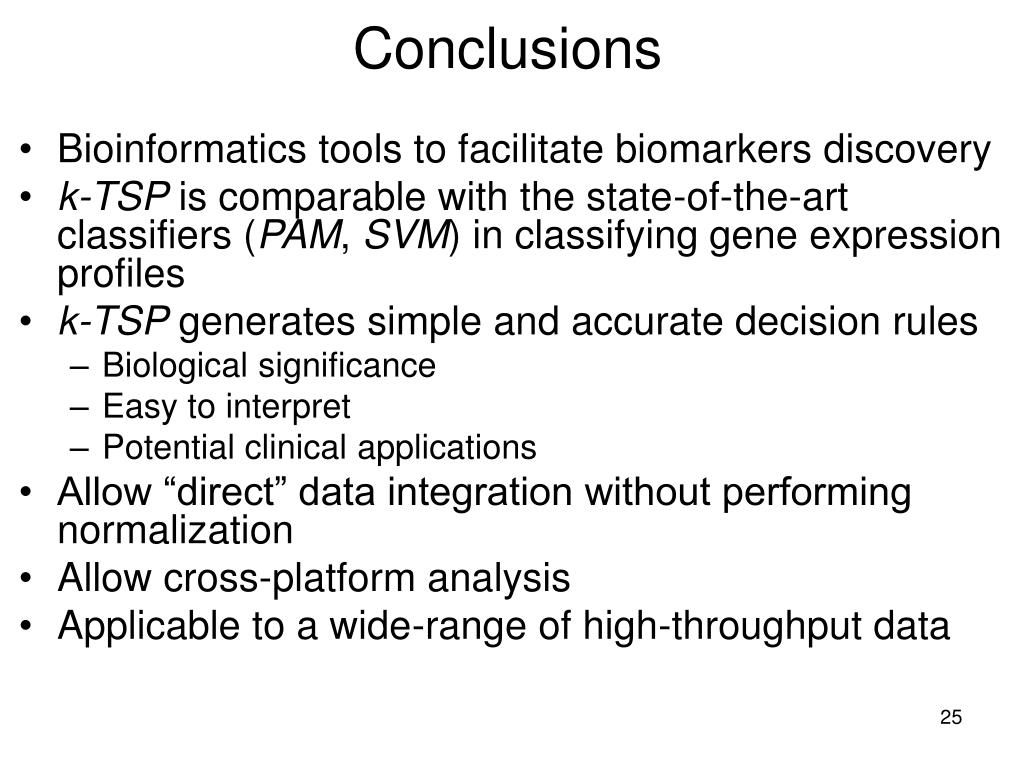 Conclusions

• Bioinformatics tools to facilitate biomarkers discovery
• k-TSP is comparable with the state-of-the-art classifiers (PAM, SVM) in classifying gene expression profiles
• k-TSP generates simple and accurate decision rules
– Biological significance
– Easy to interpret
– Potential clinical applications
• Allow “direct” data integration without performing normalization
• Allow cross-platform analysis
• Applicable to a wide-range of high-throughput data

25